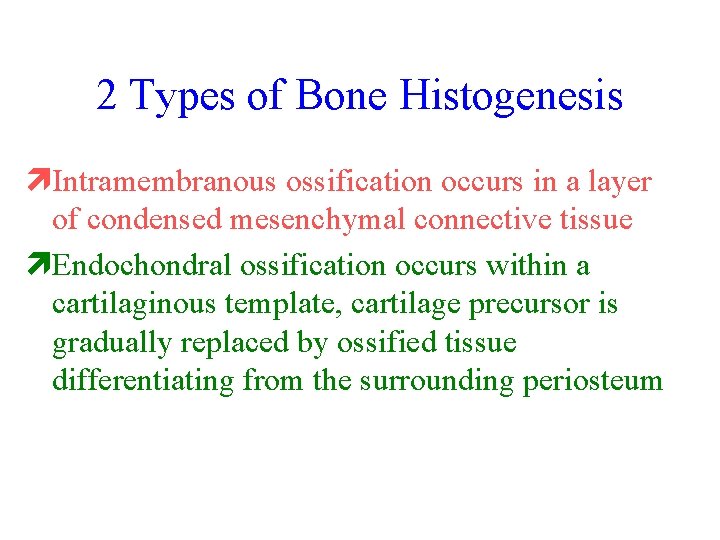 2 Types of Bone Histogenesis

Intramembranous ossification occurs in a layer of condensed mesenchymal connective tissue

Endochondral ossification occurs within a cartilaginous template, cartilage precursor is gradually replaced by ossified tissue differentiating from the surrounding periosteum